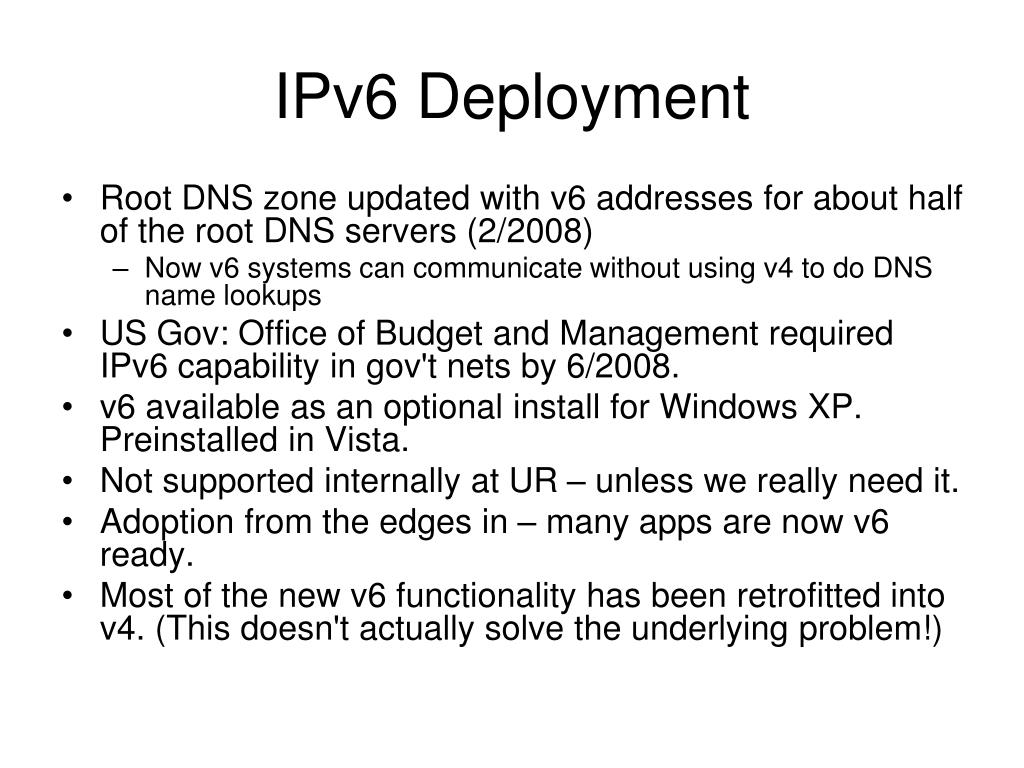 IPv6 Deployment

• Root DNS zone updated with v6 addresses for about half of the root DNS servers (2/2008)
– Now v6 systems can communicate without using v4 to do DNS name lookups
• US Gov: Office of Budget and Management required IPv6 capability in gov't nets by 6/2008.
• v6 available as an optional install for Windows XP. Preinstalled in Vista.
• Not supported internally at UR – unless we really need it.
• Adoption from the edges in – many apps are now v6 ready.
• Most of the new v6 functionality has been retrofitted into v4. (This doesn't actually solve the underlying problem!)